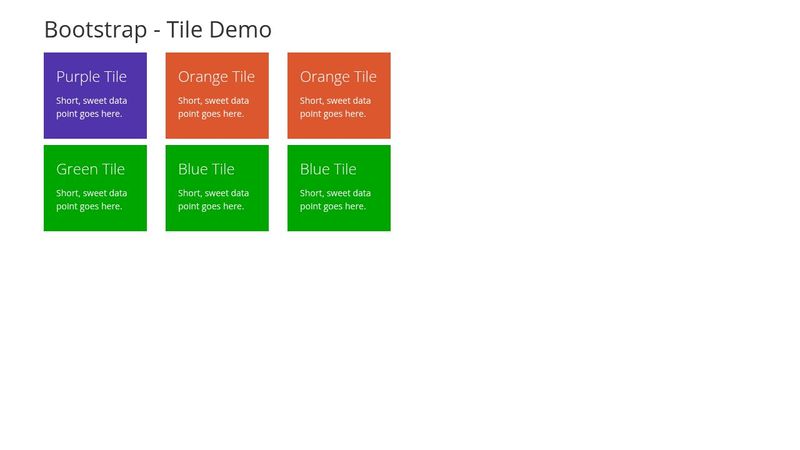 Bootstrap - Tile Demo

Purple Tile

Short, sweet data point goes here.

Orange Tile

Short, sweet data point goes here.

Orange Tile

Short, sweet data point goes here.

Green Tile

Short, sweet data point goes here.

Blue Tile

Short, sweet data point goes here.

Blue Tile

Short, sweet data point goes here.